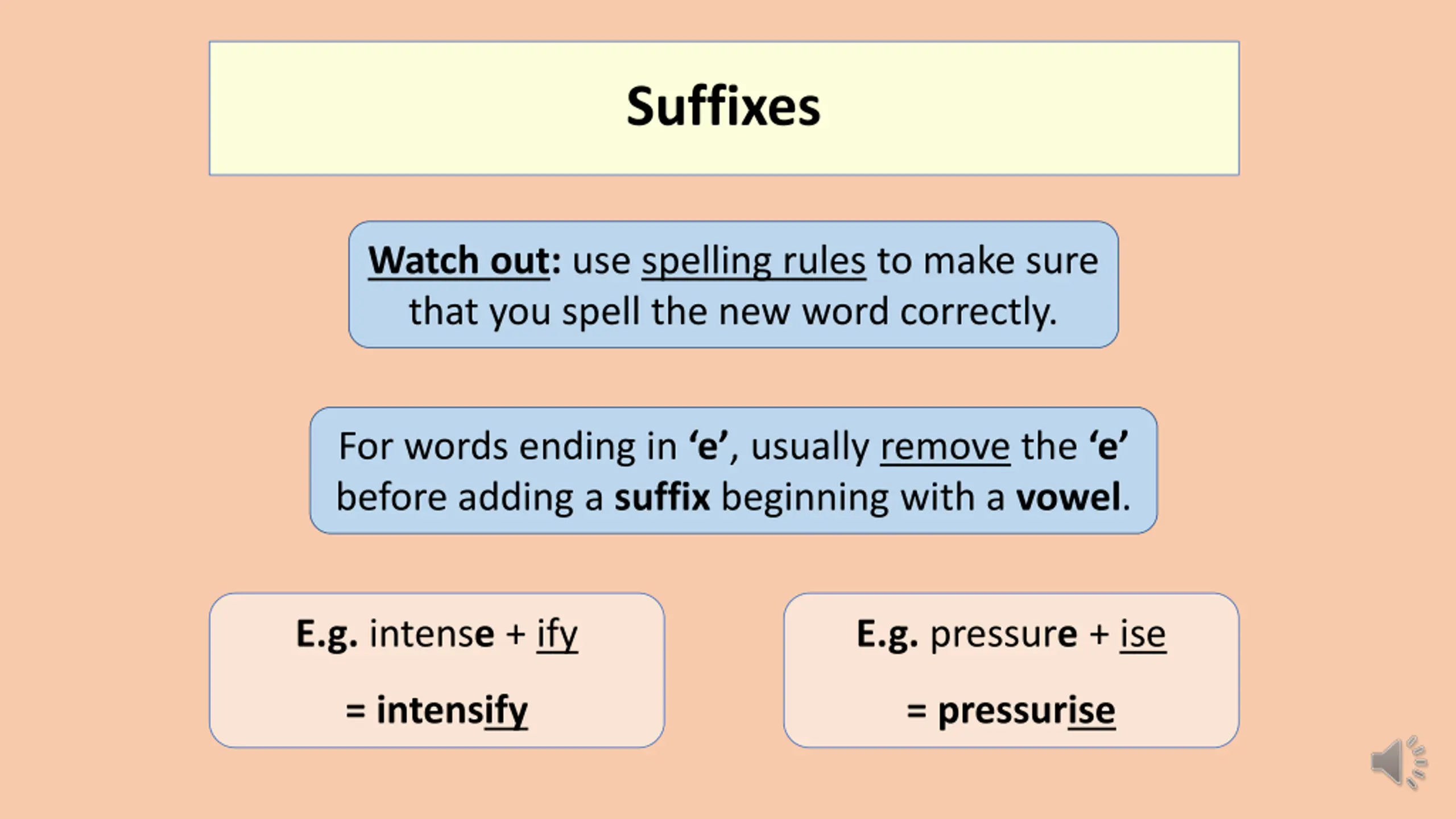 Suffixes

Watch out: use spelling rules to make sure that you spell the new word correctly.

For words ending in ‘e’, usually remove the ‘e’ before adding a suffix beginning with a vowel.

E.g. intense + ify

= intensify

E.g. pressure + ise

= pressurise